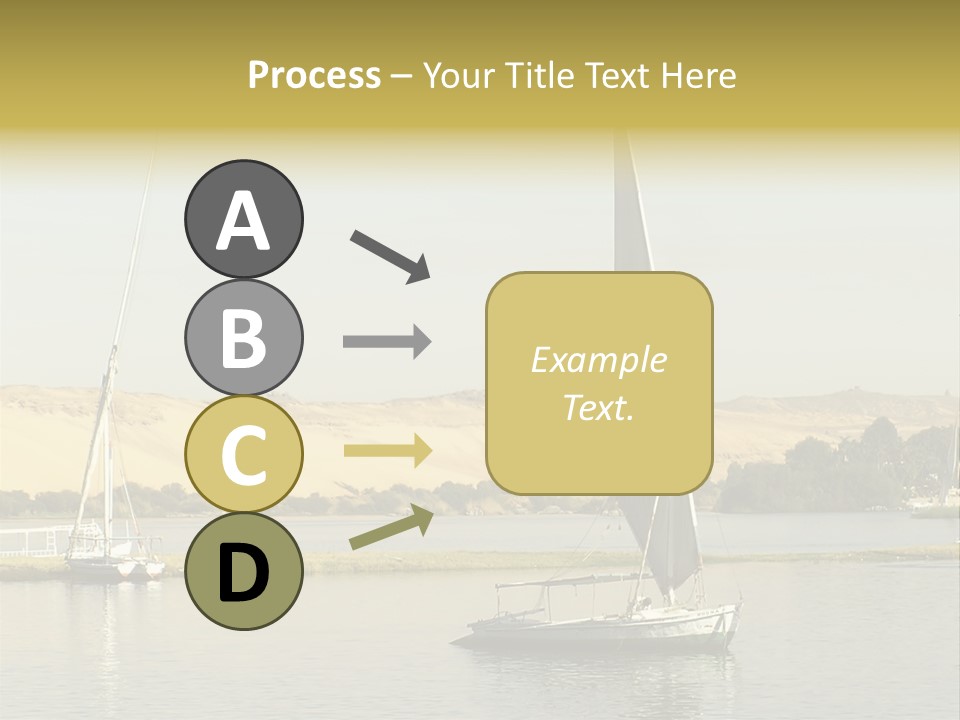 Process – Your Title Text Here

A

B

C

D

Example Text.